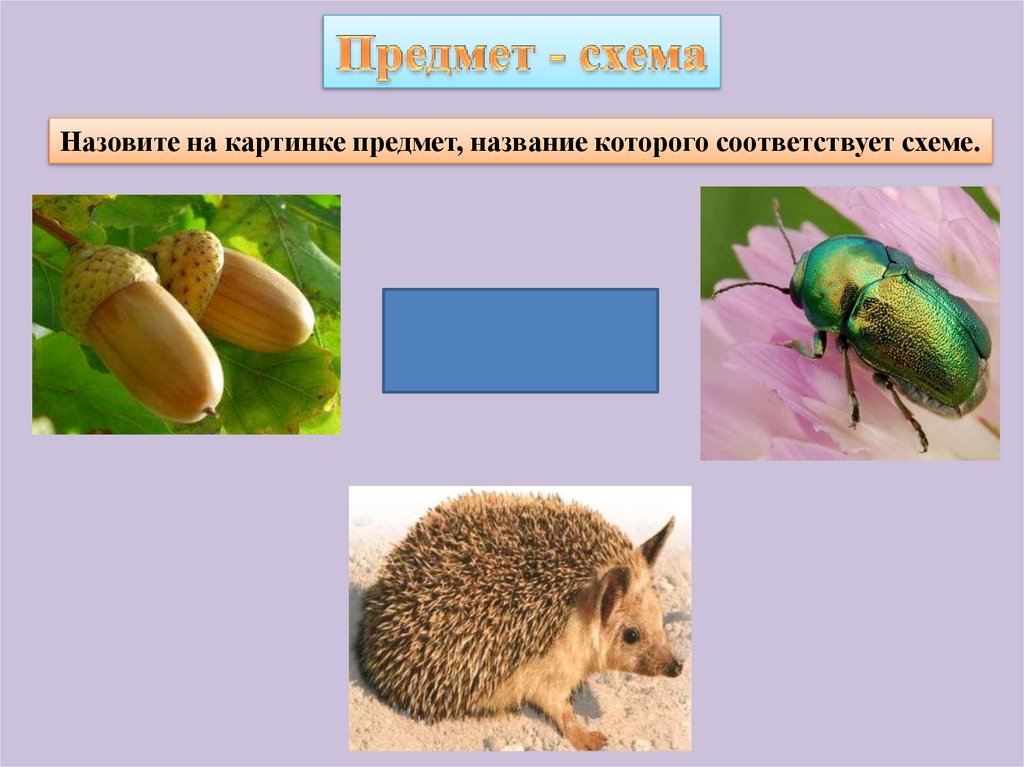 Предмет - схема

Назовите на картинке предмет, название которого соответствует схеме.